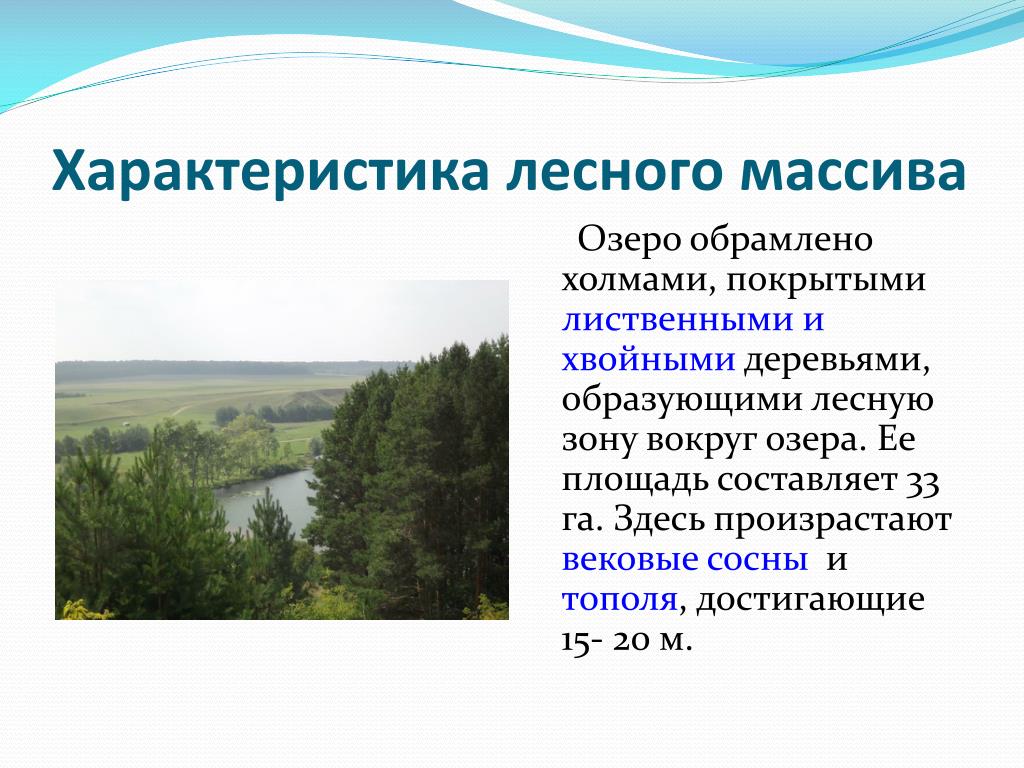 Характеристика лесного массива

Озеро обрамлено холмами, покрытыми лиственными и хвойными деревьями, образующими лесную зону вокруг озера. Ее площадь составляет 33 га. Здесь произрастают вековые сосны и тополя, достигающие 15- 20 м.